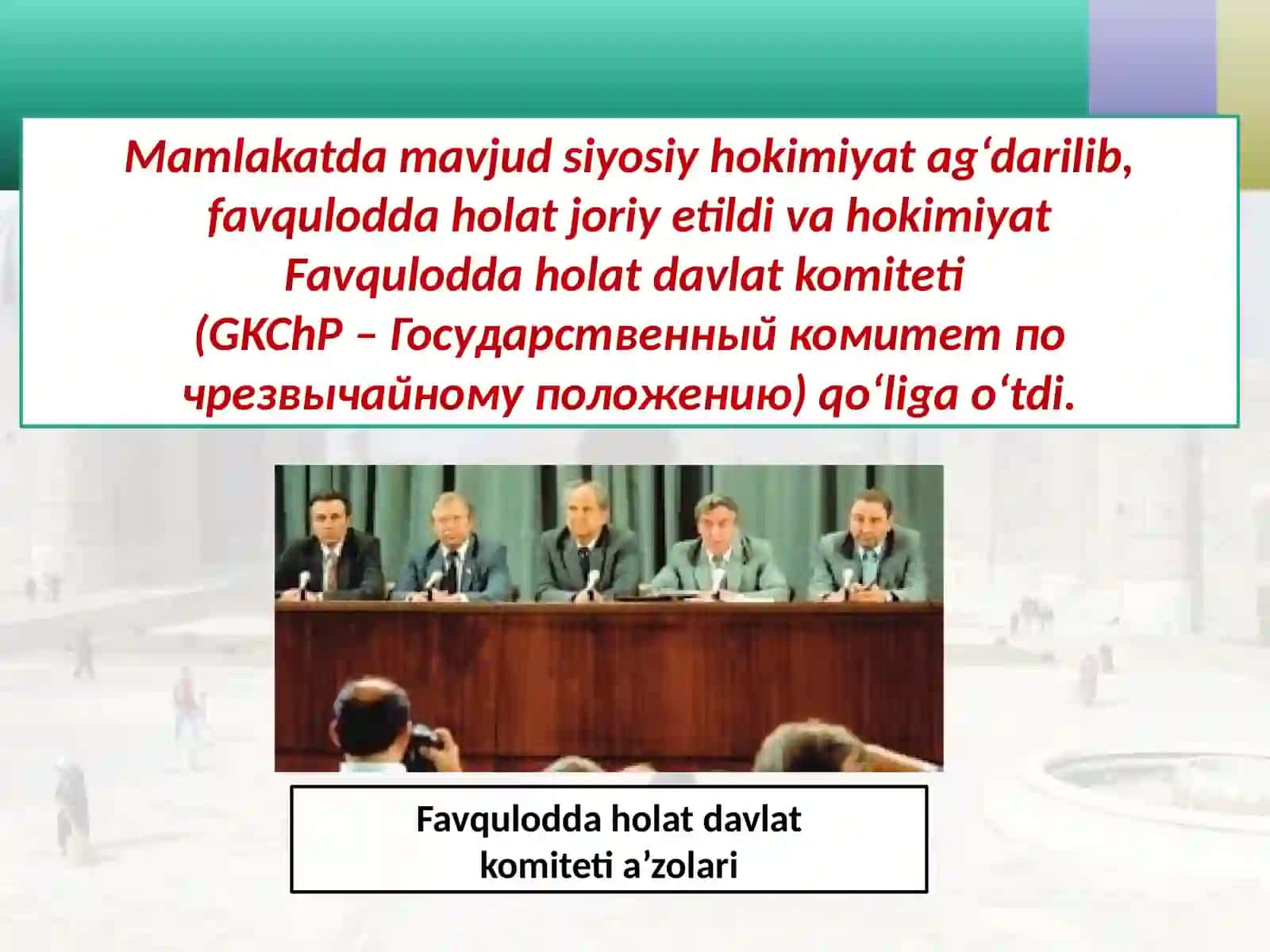 Mamlakatda mavjud siyosiy hokimiyat ag‘darilib, favqulodda holat joriy etildi va hokimiyat Favqulodda holat davlat komiteti (GKChP – Государственный комитет по чрезвычайному положению) qo‘liga o‘tdi.

Favqulodda holat davlat komiteti a’zolari